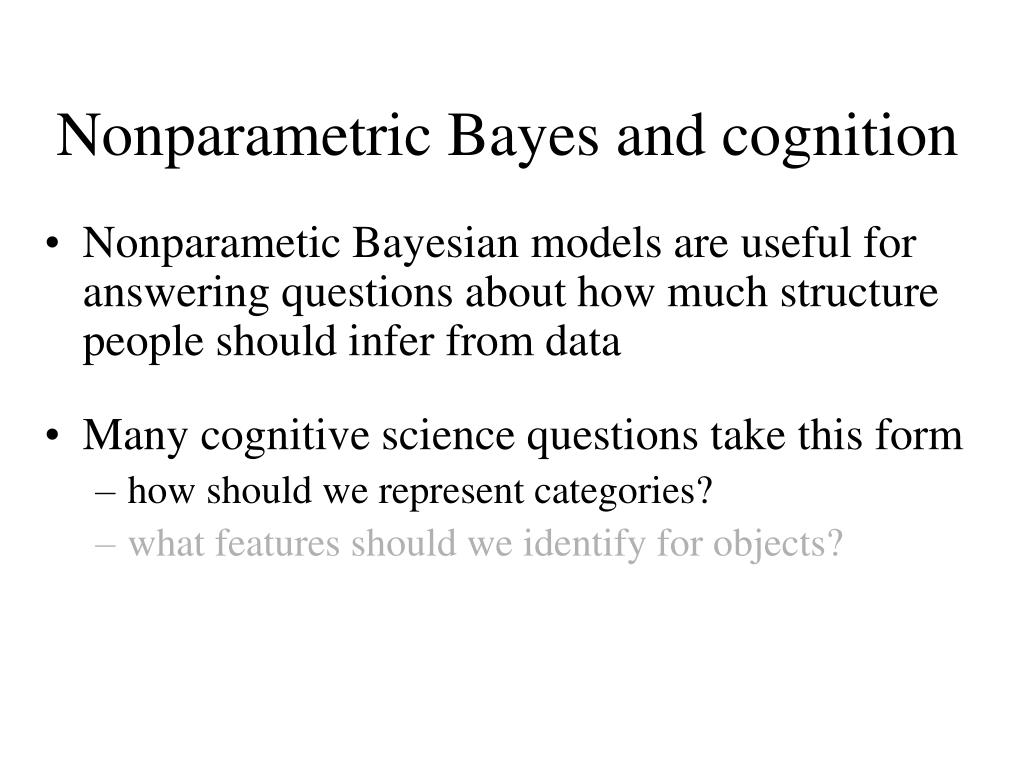 Nonparametric Bayes and cognition

• Nonparametic Bayesian models are useful for answering questions about how much structure people should infer from data

• Many cognitive science questions take this form
– how should we represent categories?
– what features should we identify for objects?